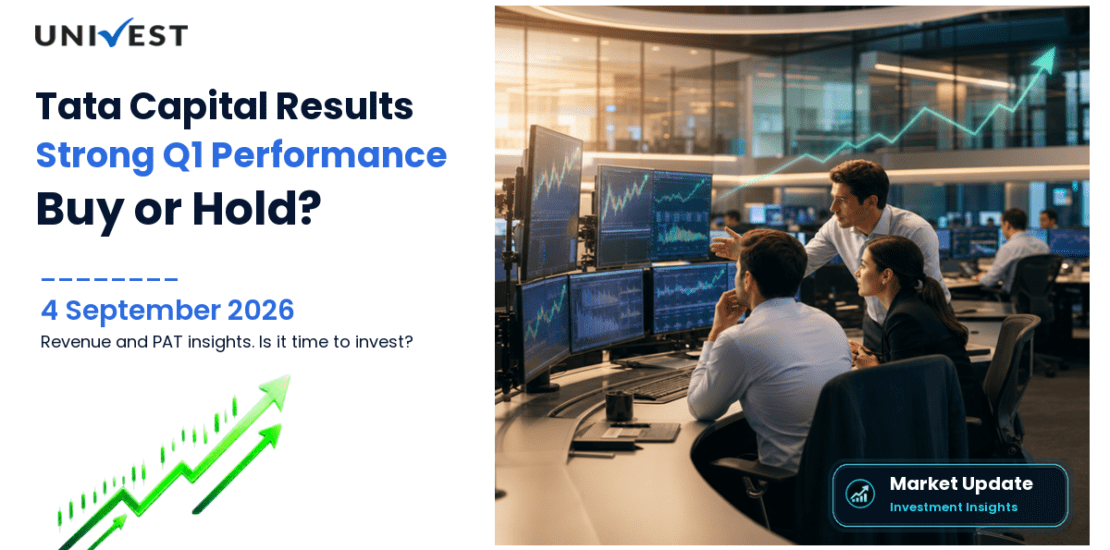 UNIVEST

Tata Capital Results
Strong Q1 Performance
Buy or Hold?

4 September 2026
Revenue and PAT insights. Is it time to invest?

Market Update
Investment Insights